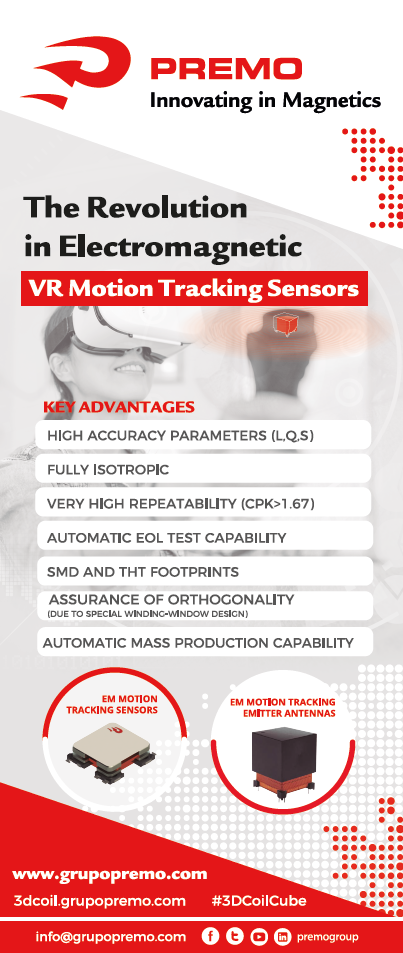 PREMO
Innovating in Magnetics

The Revolution in Electromagnetic

VR Motion Tracking Sensors

KEY ADVANTAGES

HIGH ACCURACY PARAMETERS (L,Q,S)

FULLY ISOTROPIC

VERY HIGH REPEATABILITY (CPK>1.67)

AUTOMATIC EOL TEST CAPABILITY

SMD AND THT FOOTPRINTS

ASSURANCE OF ORTHOGONALITY
(DUE TO SPECIAL WINDING-WINDOW DESIGN)

AUTOMATIC MASS PRODUCTION CAPABILITY

EM MOTION TRACKING SENSORS

EM MOTION TRACKING EMITTER ANTENNAS

www.grupopremo.com

3dcoil.grupopremo.com #3DCoilCube

info@grupopremo.com premogroup